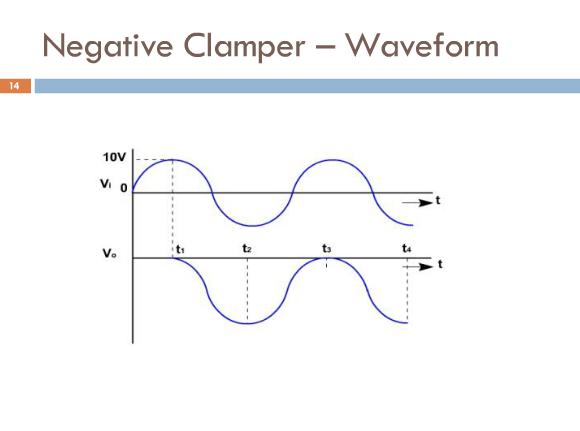 Negative Clamper – Waveform

14

10V

$V_i$ 0

t

$V_o$

$t_1$ $t_2$ $t_3$ $t_4$

t